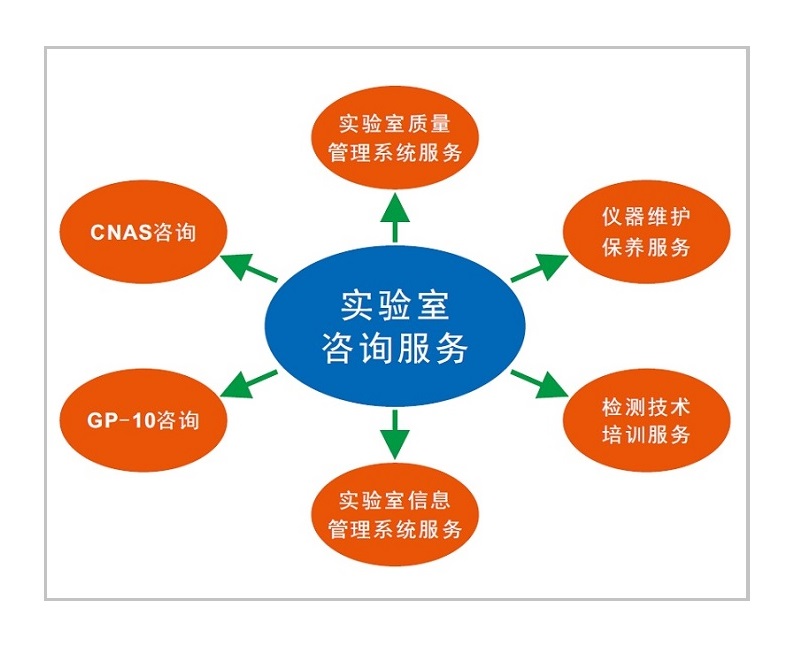 实验室质量管理系统服务

CNAS咨询

仪器维护保养服务

实验室咨询服务

GP-10咨询

检测技术培训服务

实验室信息管理系统服务